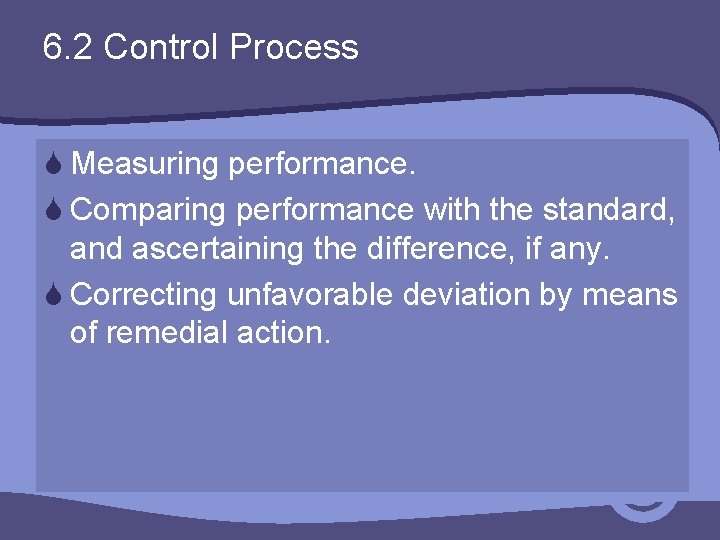 6.2 Control Process

Measuring performance.

Comparing performance with the standard, and ascertaining the difference, if any.

Correcting unfavorable deviation by means of remedial action.